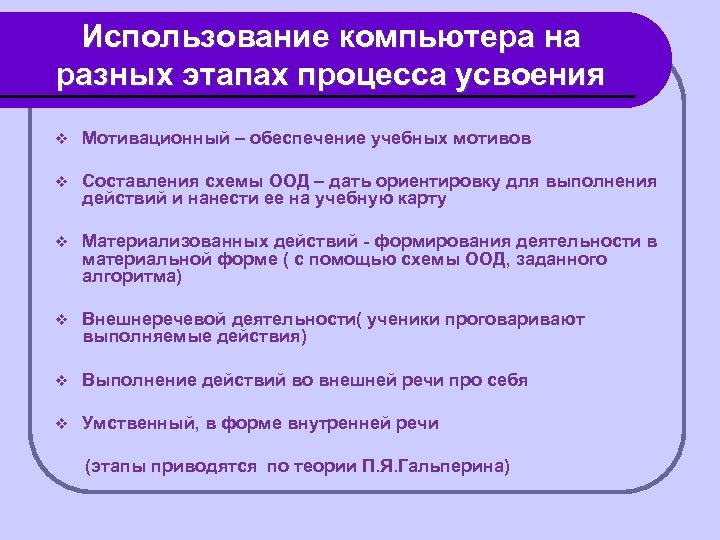 Использование компьютера на разных этапах процесса усвоения

❖ Мотивационный – обеспечение учебных мотивов

❖ Составления схемы ООД – дать ориентировку для выполнения действий и нанести ее на учебную карту

❖ Материализованных действий - формирования деятельности в материальной форме ( с помощью схемы ООД, заданного алгоритма)

❖ Внешнеречевой деятельности( ученики проговаривают выполняемые действия)

❖ Выполнение действий во внешней речи про себя

❖ Умственный, в форме внутренней речи

(этапы приводятся по теории П.Я.Гальперина)